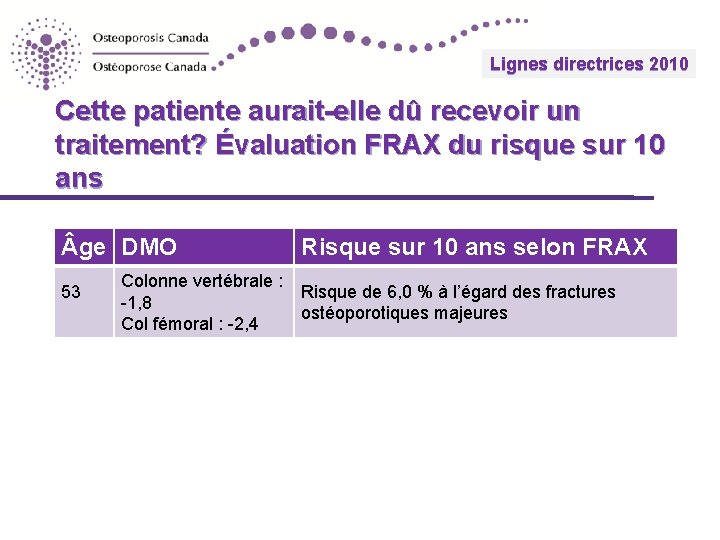 Osteoporosis Canada
Ostéoporose Canada

Lignes directrices 2010

Cette patiente aurait-elle dû recevoir un traitement? Évaluation FRAX du risque sur 10 ans

| Âge | DMO | Risque sur 10 ans selon FRAX |
|---|---|---|
| 53 | Colonne vertébrale : -1,8 Col fémoral : -2,4 | Risque de 6,0 % à l'égard des fractures ostéoporotiques majeures |